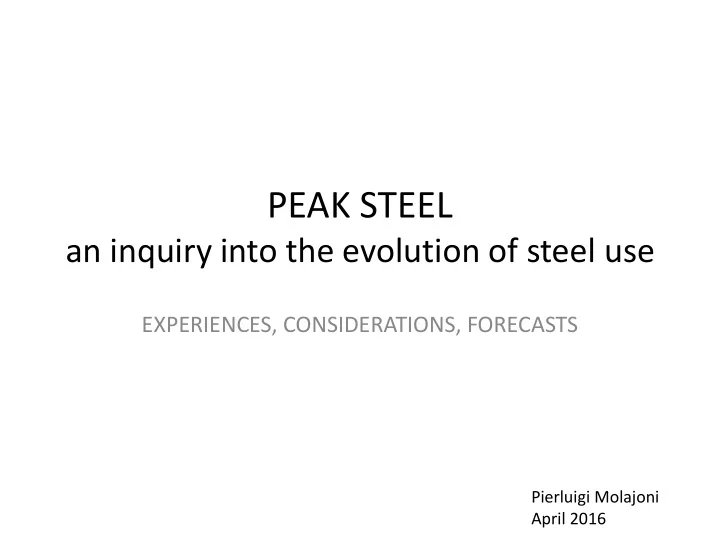 PEAK STEEL
an inquiry into the evolution of steel use

EXPERIENCES, CONSIDERATIONS, FORECASTS

Pierluigi Molajoni
April 2016